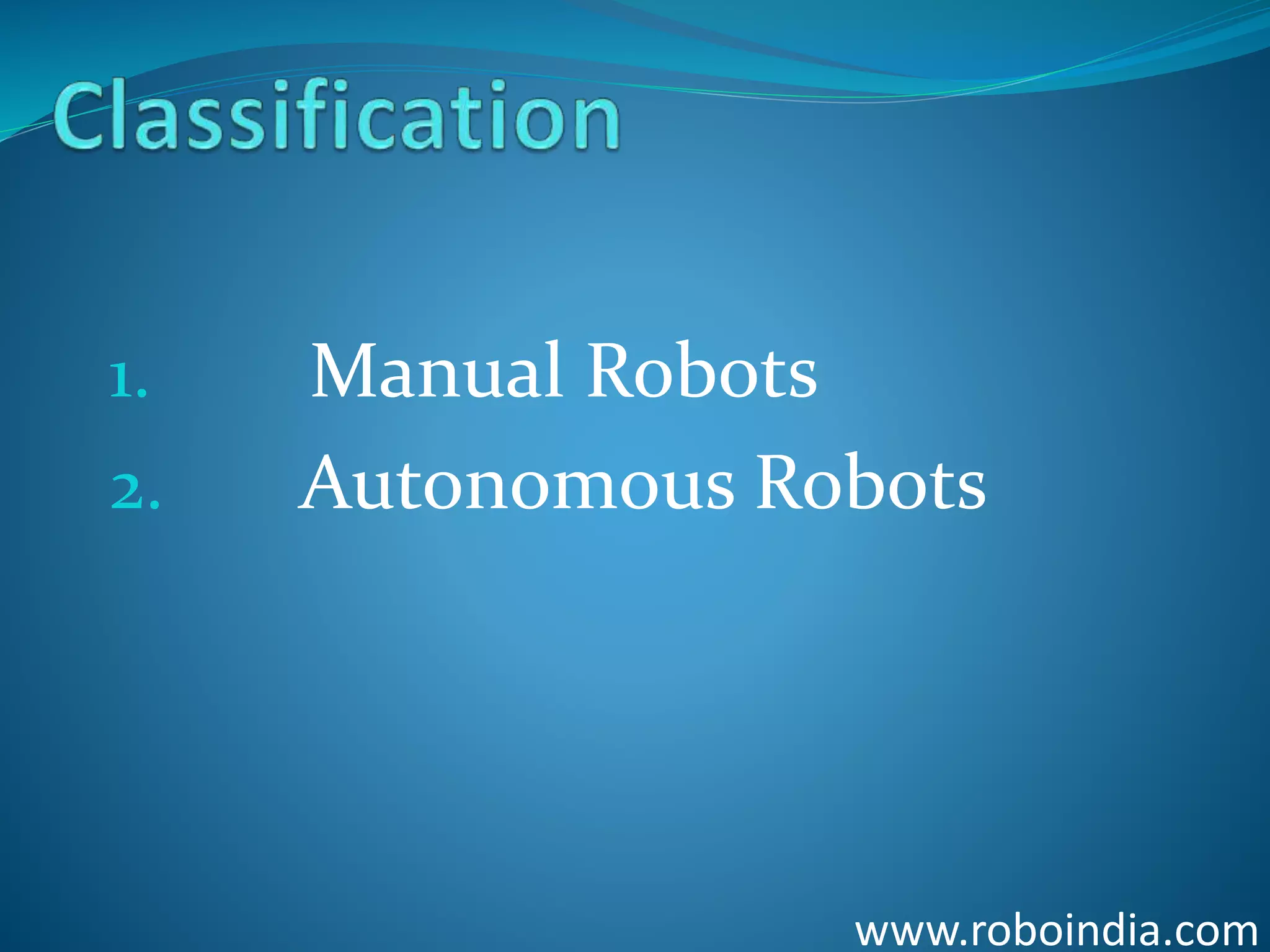 Classification

1. Manual Robots
2. Autonomous Robots

www.roboindia.com